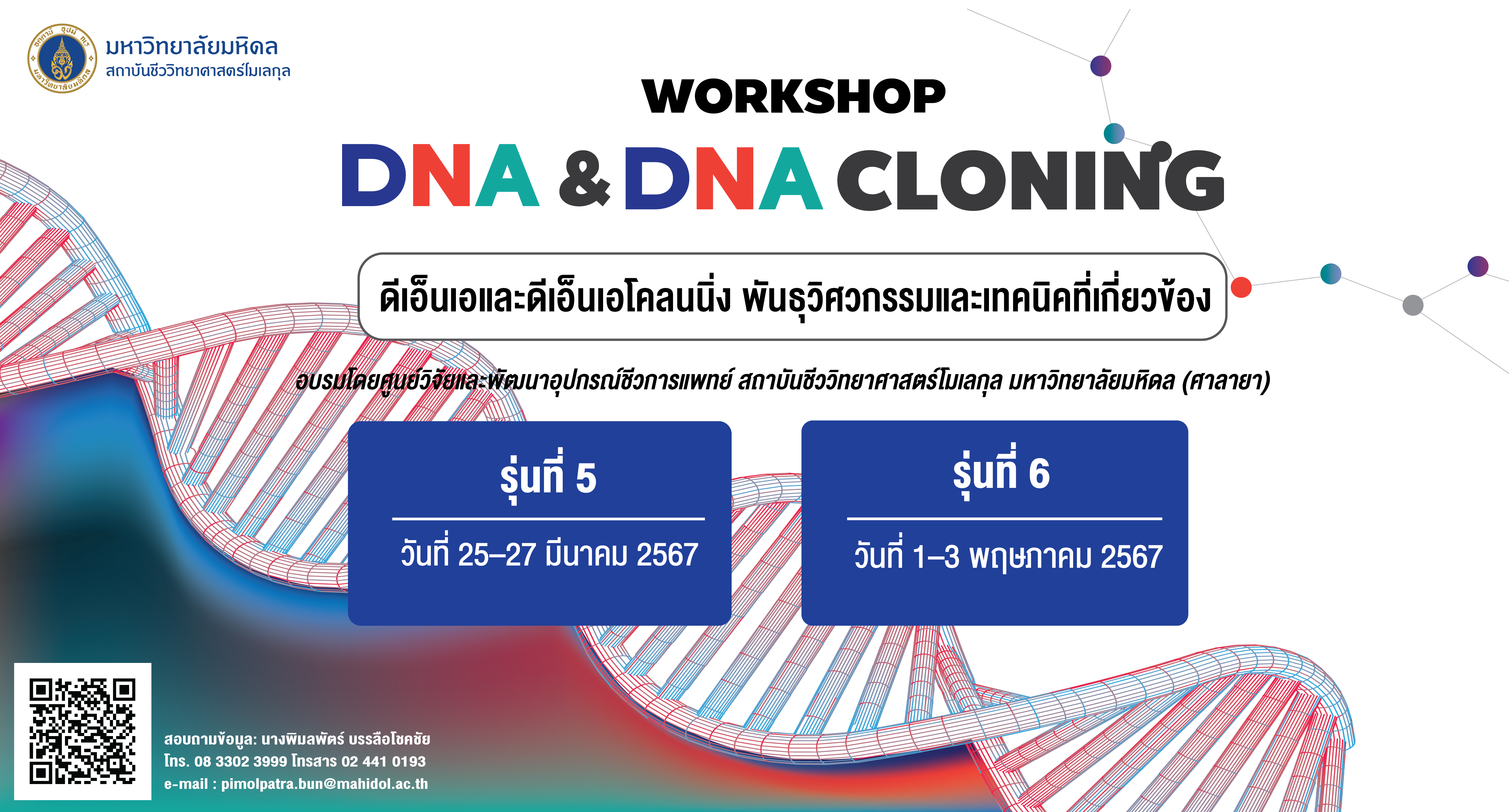 มหาวิทยาลัยมหิดล
สถาบันชีววิทยาศาสตร์โมเลกุล

WORKSHOP
DNA & DNA CLONING

ดีเอ็นเอและดีเอ็นเอโคลนนิ่ง พันธุวิศวกรรมและเทคนิคที่เกี่ยวข้อง

อบรมโดยศูนย์วิจัยและพัฒนาอุปกรณ์ชีวการแพทย์ สถาบันชีววิทยาศาสตร์โมเลกุล มหาวิทยาลัยมหิดล (ศาลายา)

รุ่นที่ 5
วันที่ 25–27 มีนาคม 2567

รุ่นที่ 6
วันที่ 1–3 พฤษภาคม 2567

สอบถามข้อมูล: นางพิมลพัตร์ บรรลือโชคชัย
โทร. 08 3302 3999 โทรสาร 02 441 0193
e-mail : pimolpatra.bun@mahidol.ac.th